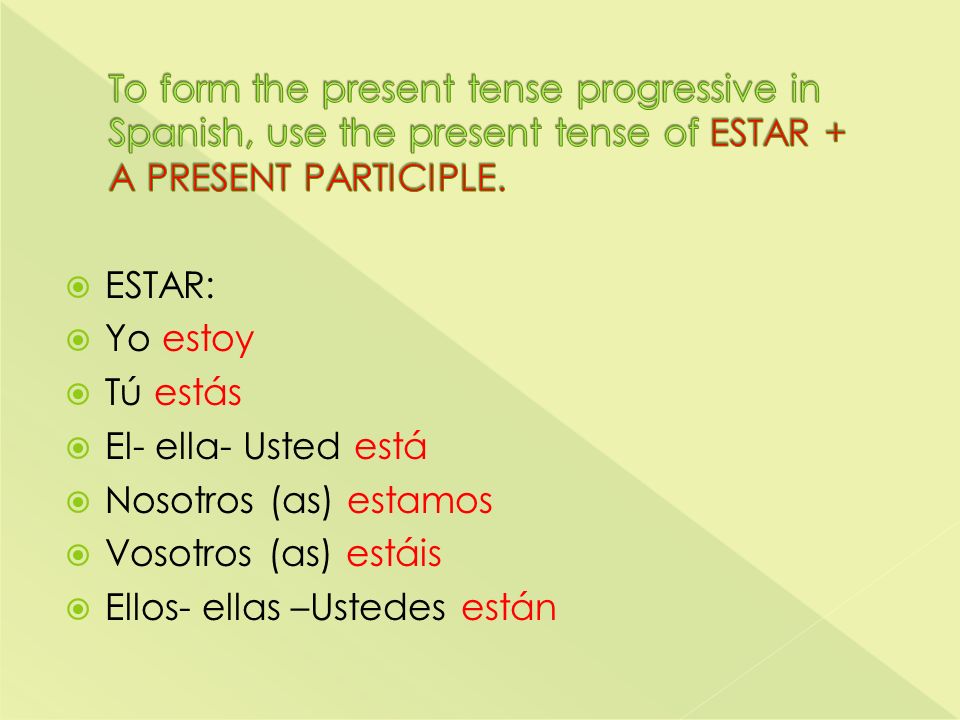 To form the present tense progressive in Spanish, use the present tense of ESTAR + A PRESENT PARTICIPLE.

ESTAR:
Yo estoy
Tú estás
El- ella- Usted está
Nosotros (as) estamos
Vosotros (as) estáis
Ellos- ellas –Ustedes están